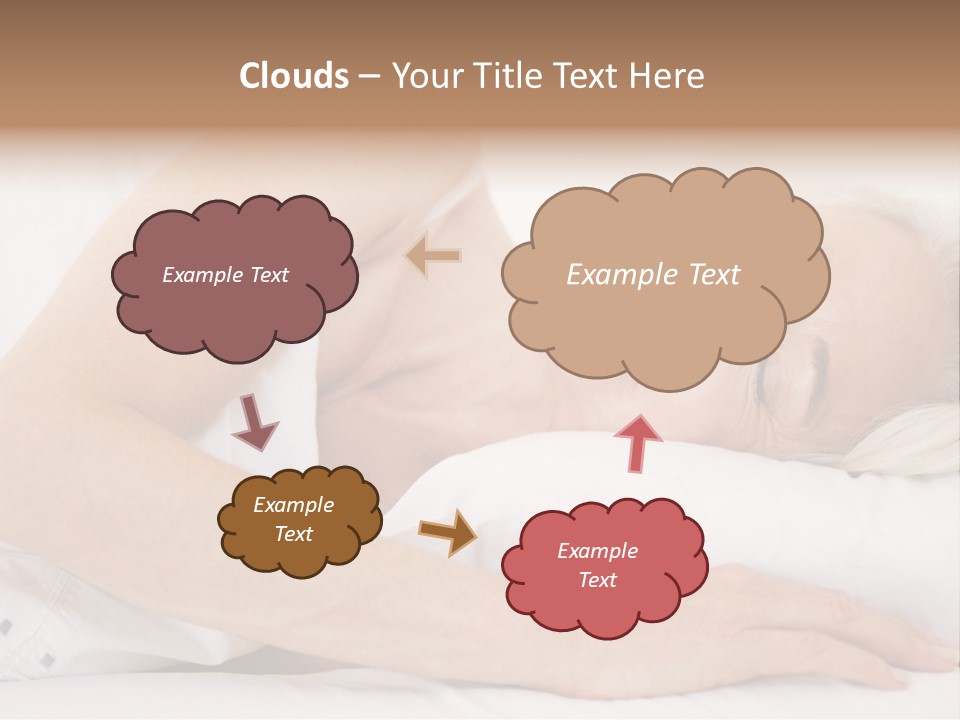 Clouds – Your Title Text Here

Example Text

Example Text

Example Text

Example Text